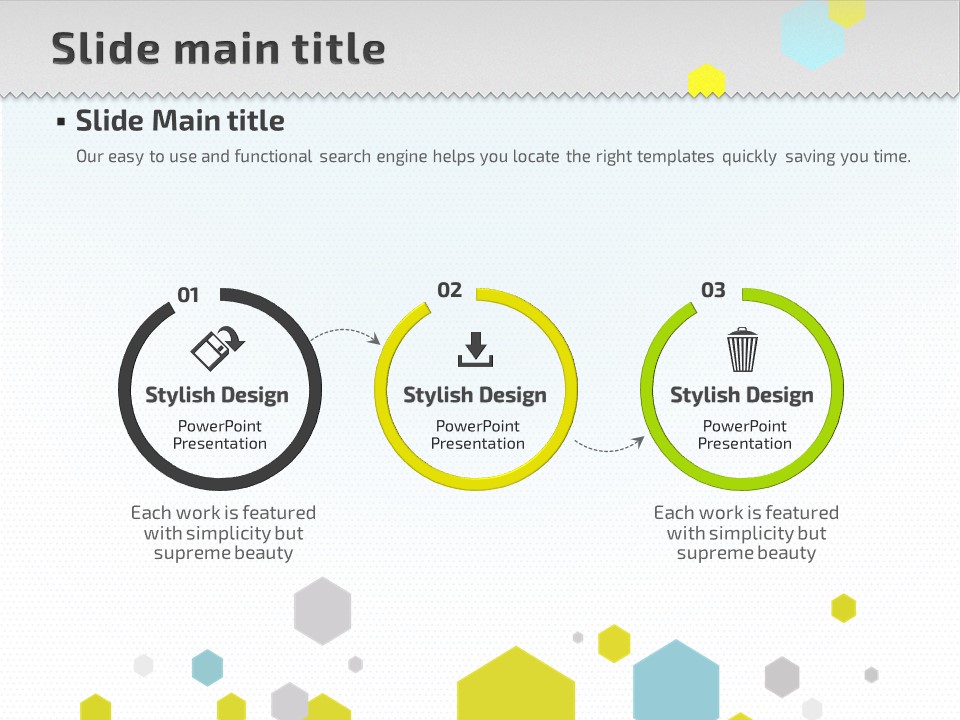 Slide main title

▪ Slide Main title

Our easy to use and functional search engine helps you locate the right templates quickly saving you time.

01

Stylish Design

PowerPoint Presentation

Each work is featured with simplicity but supreme beauty

02

Stylish Design

PowerPoint Presentation

03

Stylish Design

PowerPoint Presentation

Each work is featured with simplicity but supreme beauty